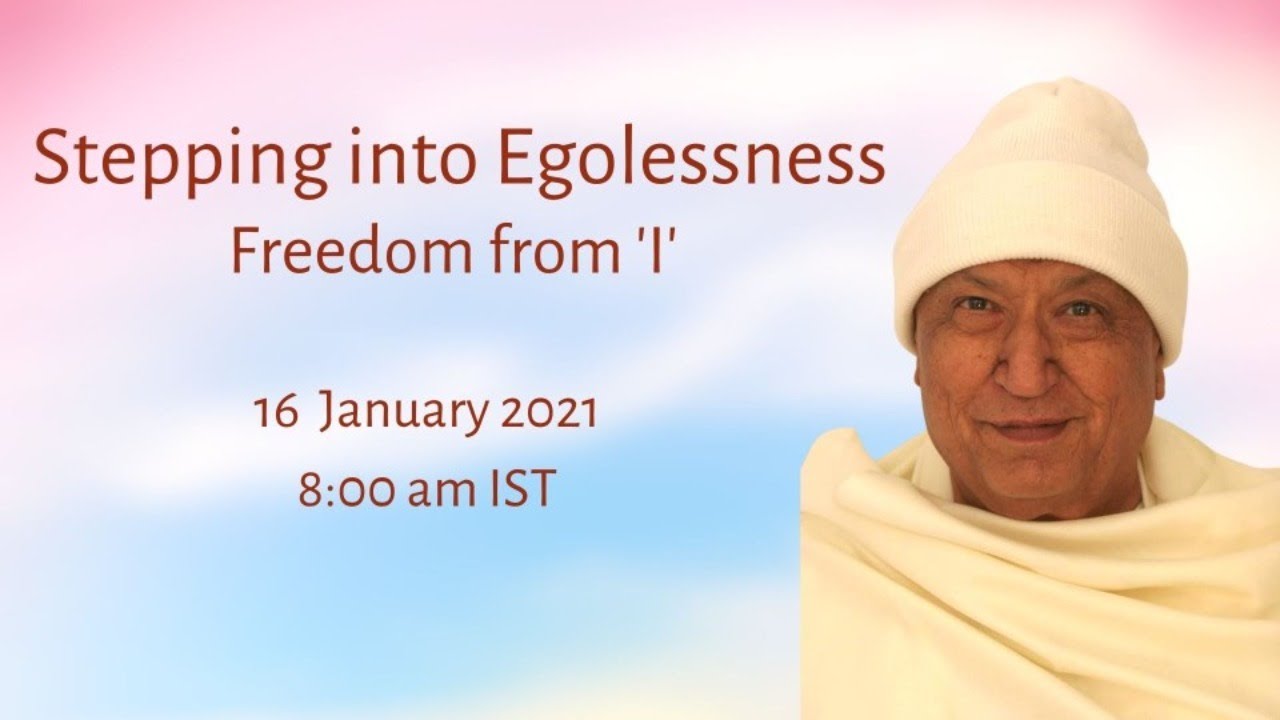 Stepping into Egolessness
Freedom from 'I'

16 January 2021
8:00 am IST